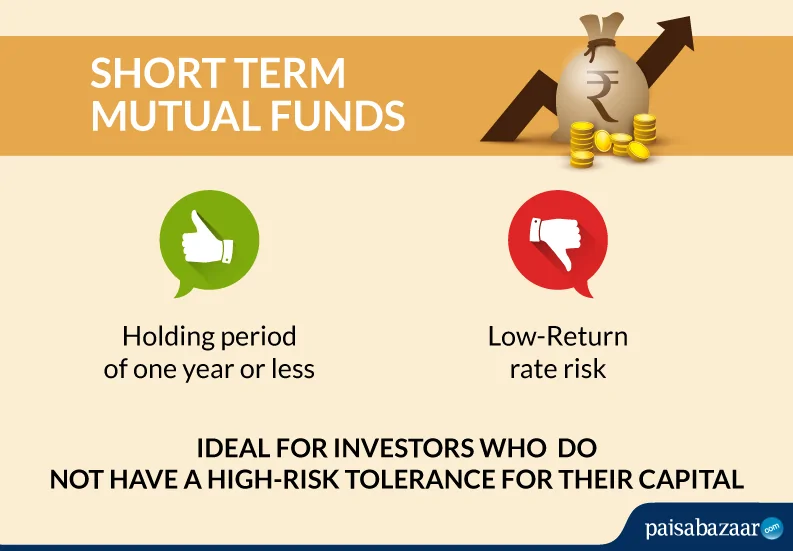 SHORT TERM MUTUAL FUNDS

₹

Holding period of one year or less

Low-Return rate risk

IDEAL FOR INVESTORS WHO DO NOT HAVE A HIGH-RISK TOLERANCE FOR THEIR CAPITAL

paisabazaar.com